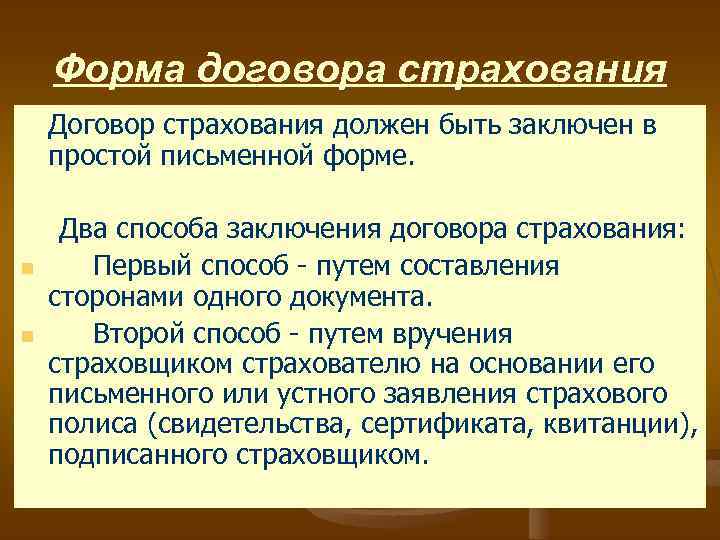 Форма договора страхования

Договор страхования должен быть заключен в простой письменной форме.

Два способа заключения договора страхования:

Первый способ - путем составления сторонами одного документа.

Второй способ - путем вручения страховщиком страхователю на основании его письменного или устного заявления страхового полиса (свидетельства, сертификата, квитанции), подписанного страховщиком.